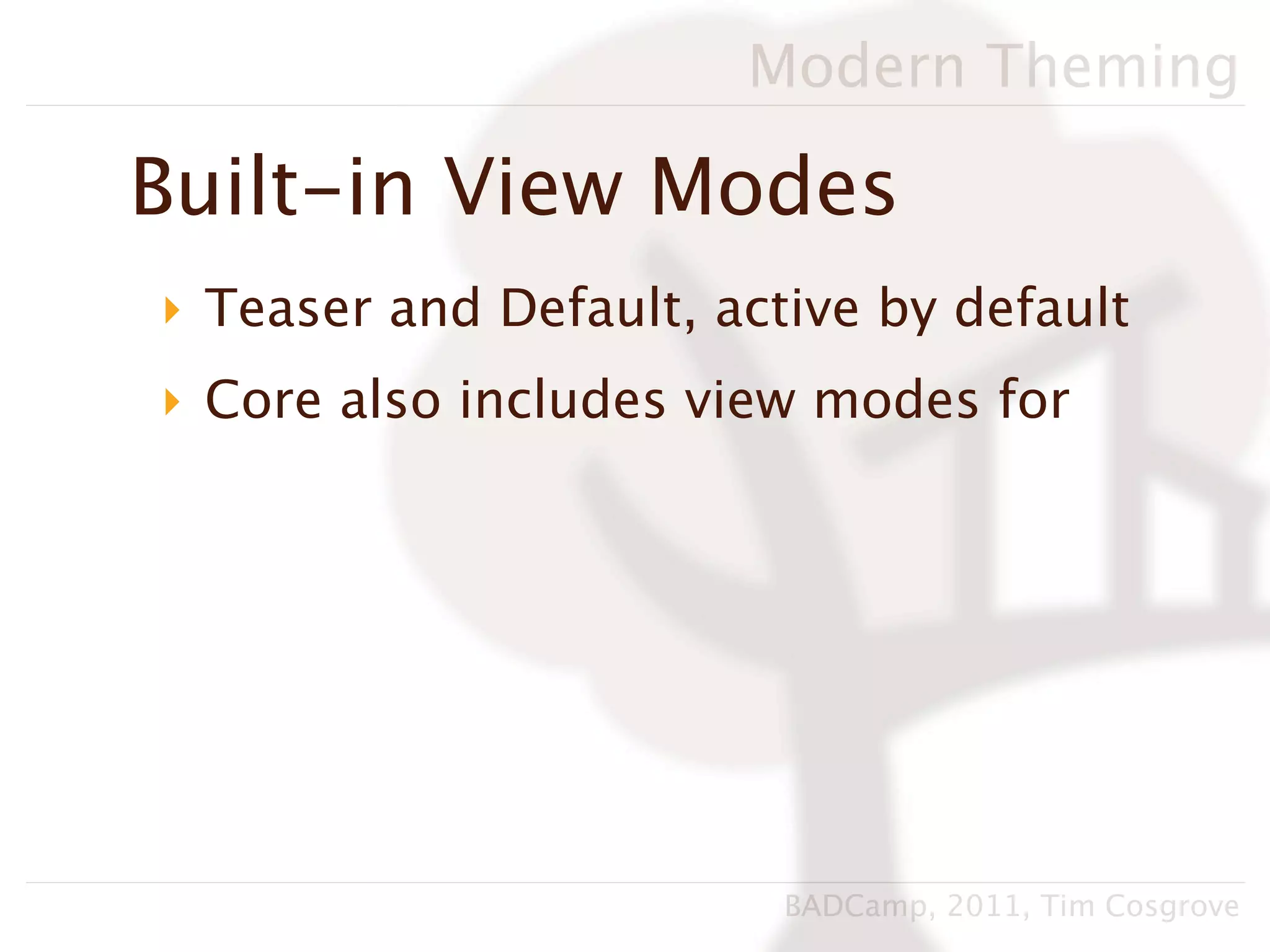 Modern Theming

Built-in View Modes

Teaser and Default, active by default

Core also includes view modes for

BADCamp, 2011, Tim Cosgrove